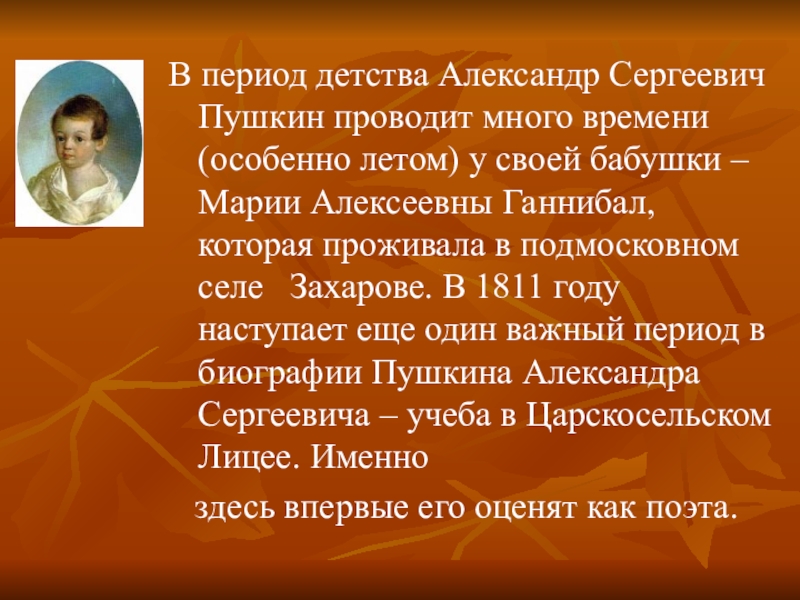 В период детства Александр Сергеевич Пушкин проводит много времени (особенно летом) у своей бабушки – Марии Алексеевны Ганнибал, которая проживала в подмосковном селе Захарове. В 1811 году наступает еще один важный период в биографии Пушкина Александра Сергеевича – учеба в Царскосельском Лицее. Именно

здесь впервые его оценят как поэта.